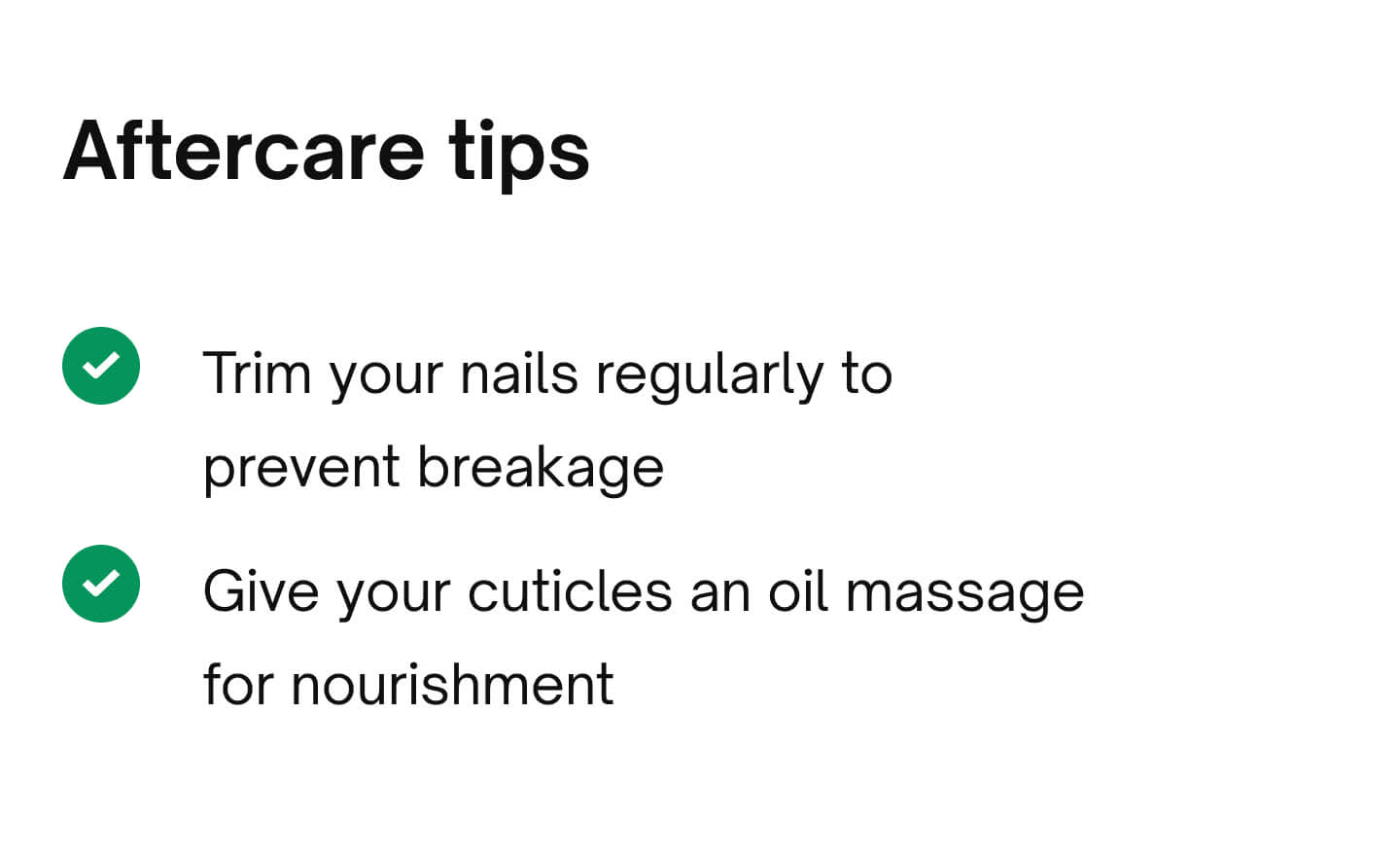 Aftercare tips

Trim your nails regularly to prevent breakage

Give your cuticles an oil massage for nourishment